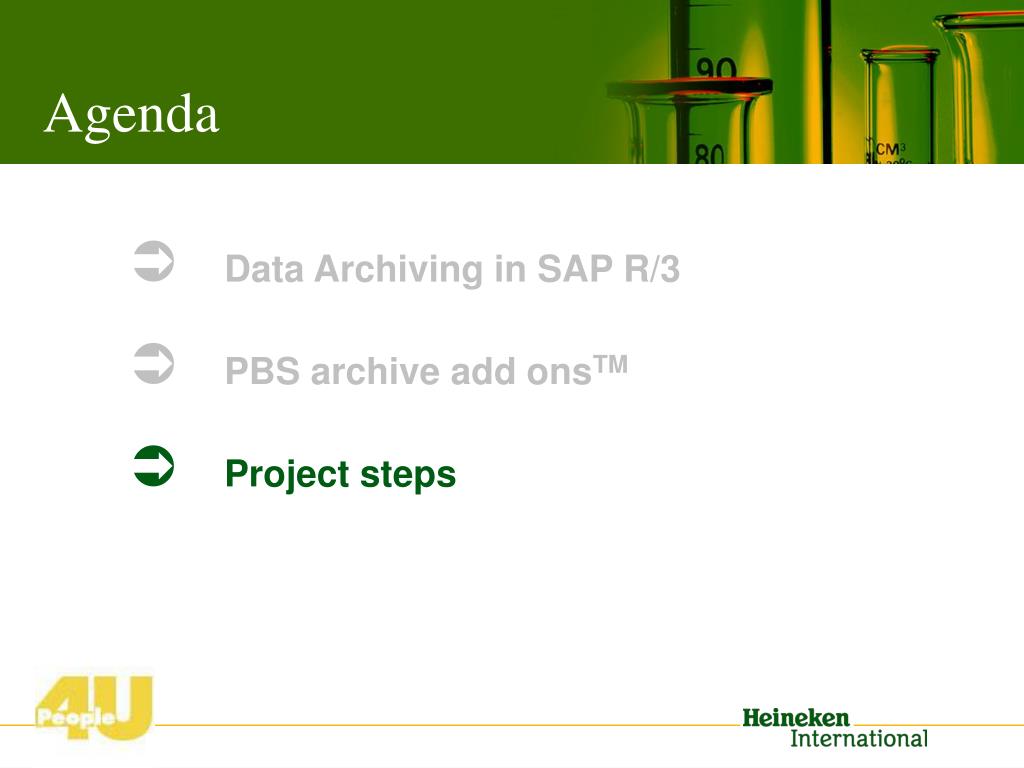 Agenda

90
80
CM³

➲ Data Archiving in SAP R/3

➲ PBS archive add ons$^{TM}$

➲ Project steps

People 4U

Heineken International